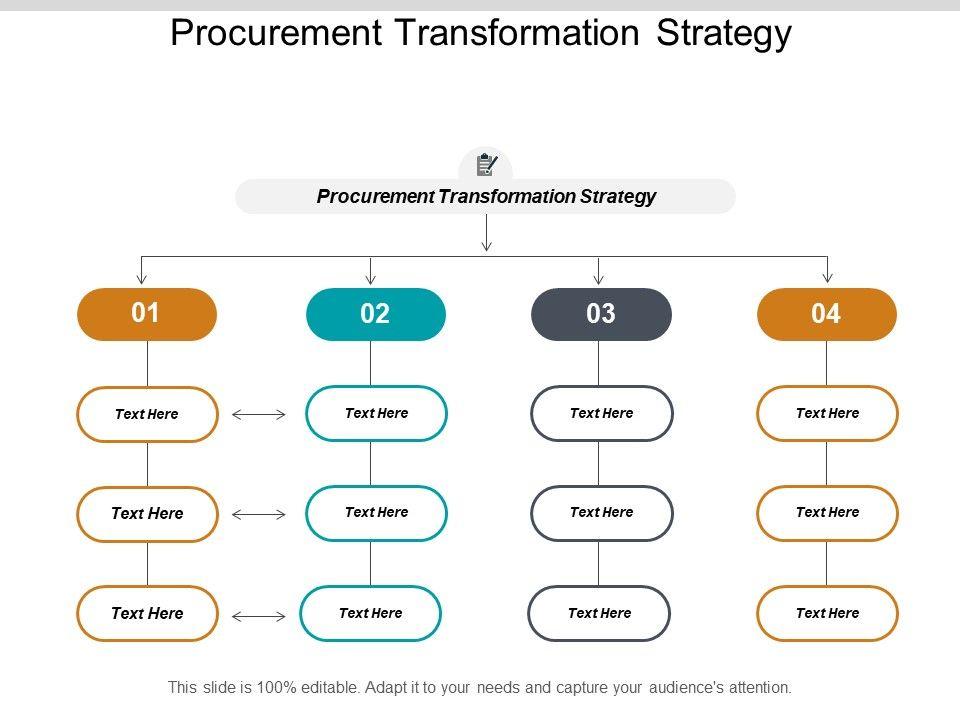 Procurement Transformation Strategy

Procurement Transformation Strategy

01

Text Here

Text Here

Text Here

02

Text Here

Text Here

Text Here

03

Text Here

Text Here

Text Here

04

Text Here

Text Here

Text Here

This slide is 100% editable. Adapt it to your needs and capture your audience's attention.